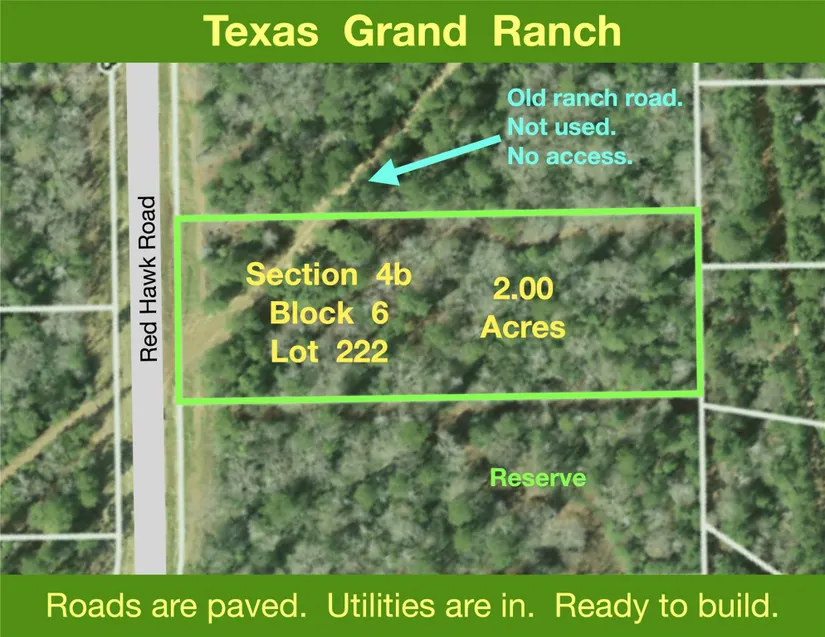 Texas Grand Ranch

Old ranch road.
Not used.
No access.

Red Hawk Road

Section 4b
Block 6
Lot 222

2.00
Acres

Reserve

Roads are paved. Utilities are in. Ready to build.